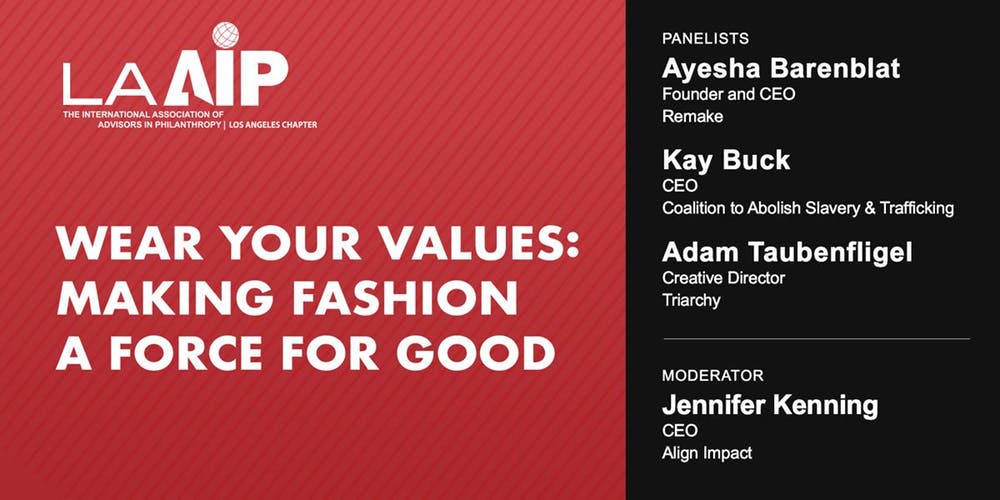 LA AIP
THE INTERNATIONAL ASSOCIATION OF ADVISORS IN PHILANTHROPY | LOS ANGELES CHAPTER

WEAR YOUR VALUES: MAKING FASHION A FORCE FOR GOOD

PANELISTS
Ayesha Barenblat
Founder and CEO
Remake

Kay Buck
CEO
Coalition to Abolish Slavery & Trafficking

Adam Taubenfligel
Creative Director
Triarchy

MODERATOR
Jennifer Kenning
CEO
Align Impact